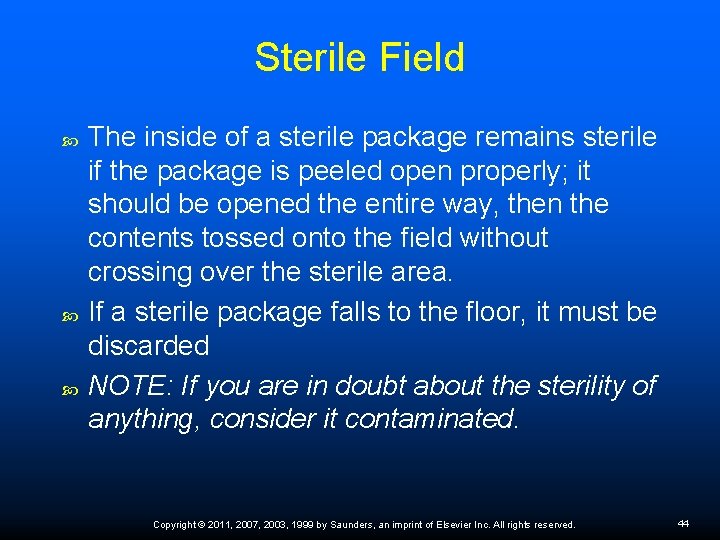 Sterile Field

The inside of a sterile package remains sterile if the package is peeled open properly; it should be opened the entire way, then the contents tossed onto the field without crossing over the sterile area.

If a sterile package falls to the floor, it must be discarded

NOTE: If you are in doubt about the sterility of anything, consider it contaminated.

Copyright © 2011, 2007, 2003, 1999 by Saunders, an imprint of Elsevier Inc. All rights reserved.

44